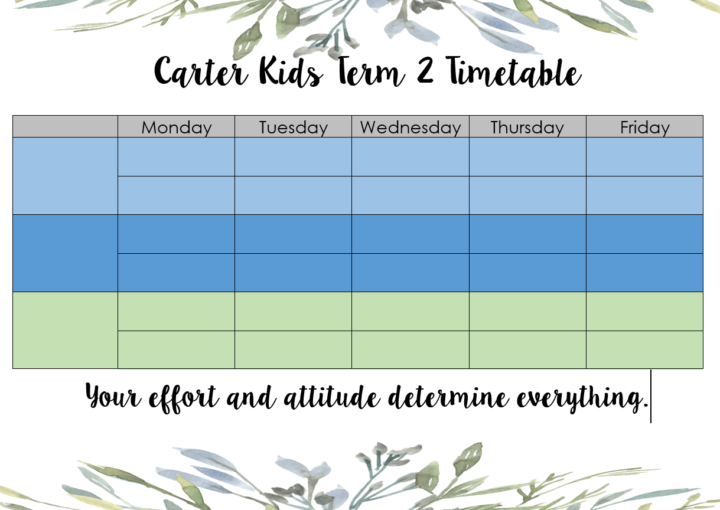 Carter Kids Term 2 Timetable

| | Monday | Tuesday | Wednesday | Thursday | Friday |
|---|---|---|---|---|---|
| | | | | | |
| | | | | | |
| | | | | | |
| | | | | | |
| | | | | | |
| | | | | | |

Your effort and attitude determine everything.